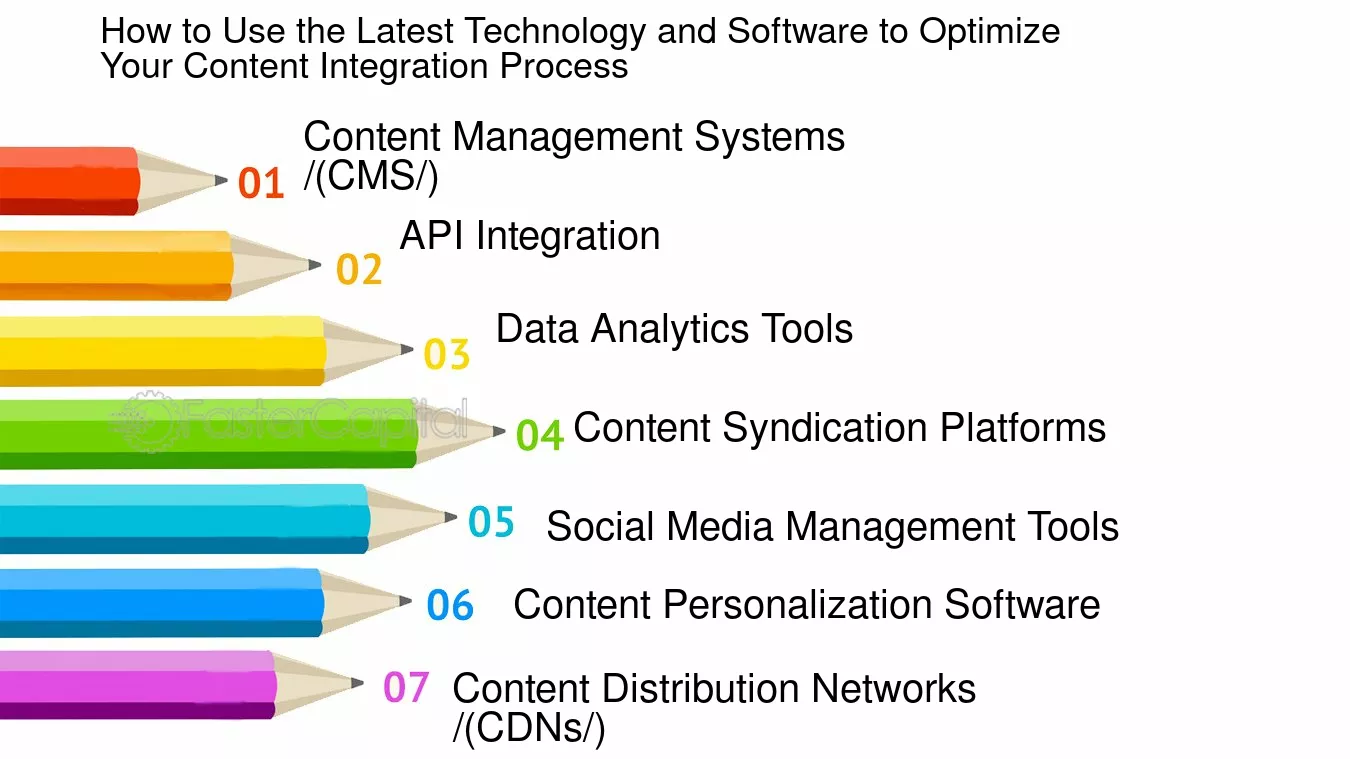 How to Use the Latest Technology and Software to Optimize Your Content Integration Process

01 Content Management Systems /(CMS/)

02 API Integration

03 Data Analytics Tools

FasterCapital

04 Content Syndication Platforms

05 Social Media Management Tools

06 Content Personalization Software

07 Content Distribution Networks /(CDNs/)